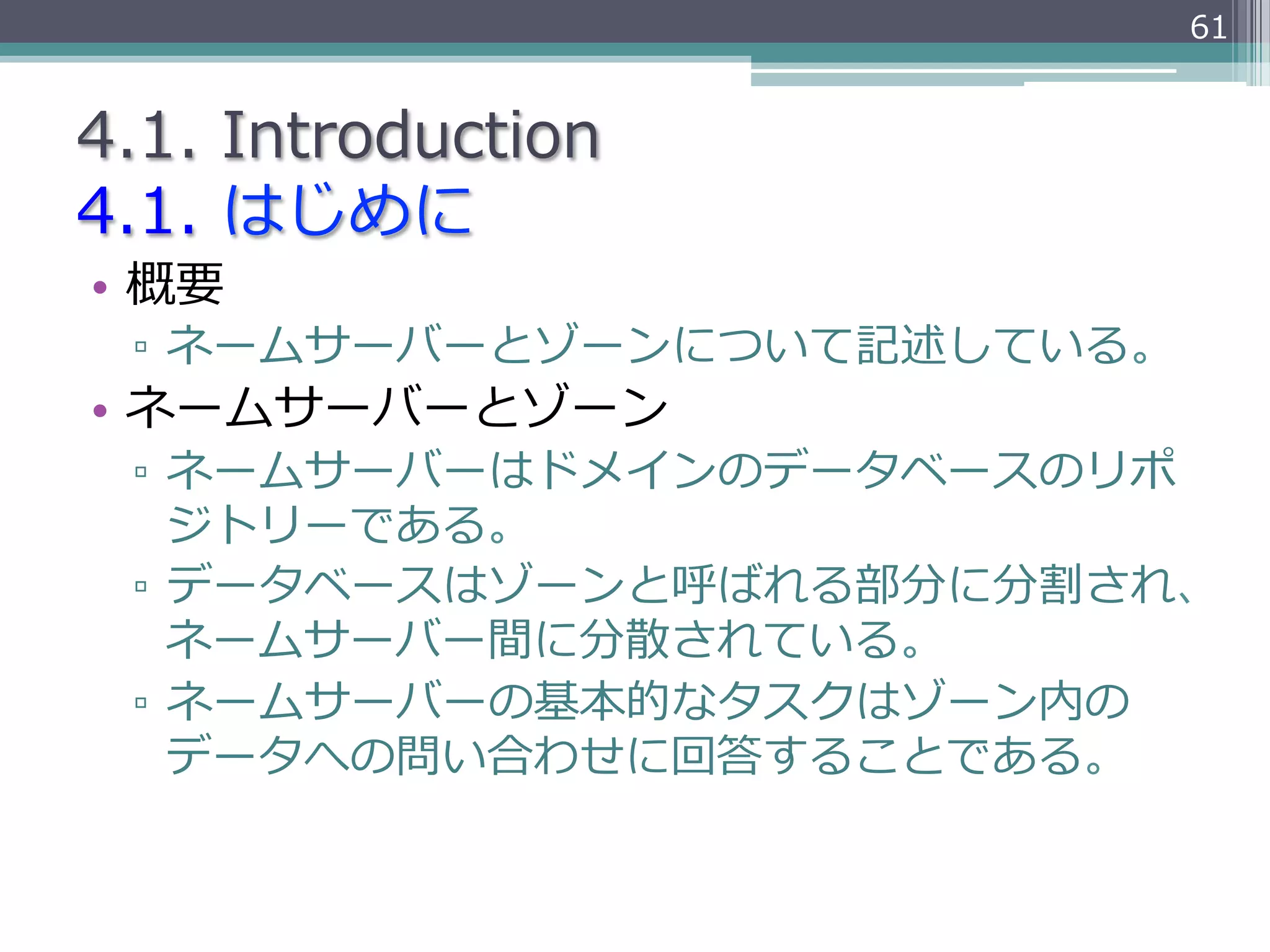 61

4.1. Introduction
4.1. はじめに

• 概要
▫ ネームサーバーとゾーンについて記述している。

• ネームサーバーとゾーン
▫ ネームサーバーはドメインのデータベースのリポジトリーである。
▫ データベースはゾーンと呼ばれる部分に分割され、ネームサーバー間に分散されている。
▫ ネームサーバーの基本的なタスクはゾーン内のデータへの問い合わせに回答することである。